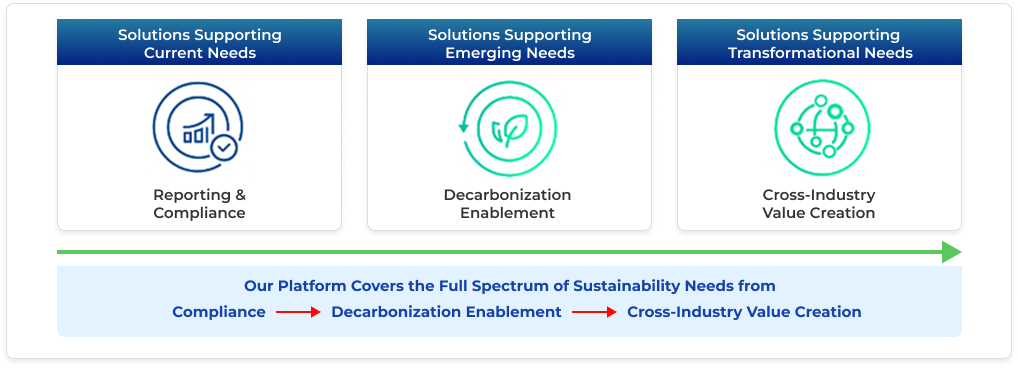 Solutions Supporting Current Needs

Reporting & Compliance

Solutions Supporting Emerging Needs

Decarbonization Enablement

Solutions Supporting Transformational Needs

Cross-Industry Value Creation

Our Platform Covers the Full Spectrum of Sustainability Needs from

Compliance → Decarbonization Enablement → Cross-Industry Value Creation